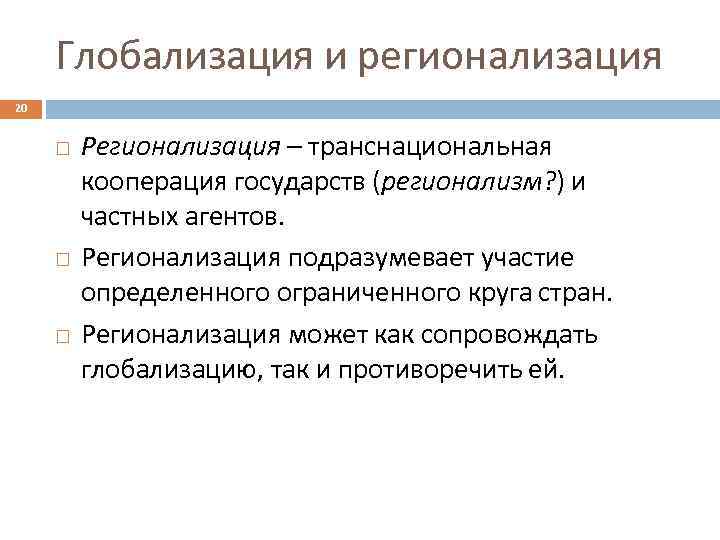 Глобализация и регионализация

20

Регионализация – транснациональная кооперация государств (регионализм?) и частных агентов.

Регионализация подразумевает участие определенного ограниченного круга стран.

Регионализация может как сопровождать глобализацию, так и противоречить ей.